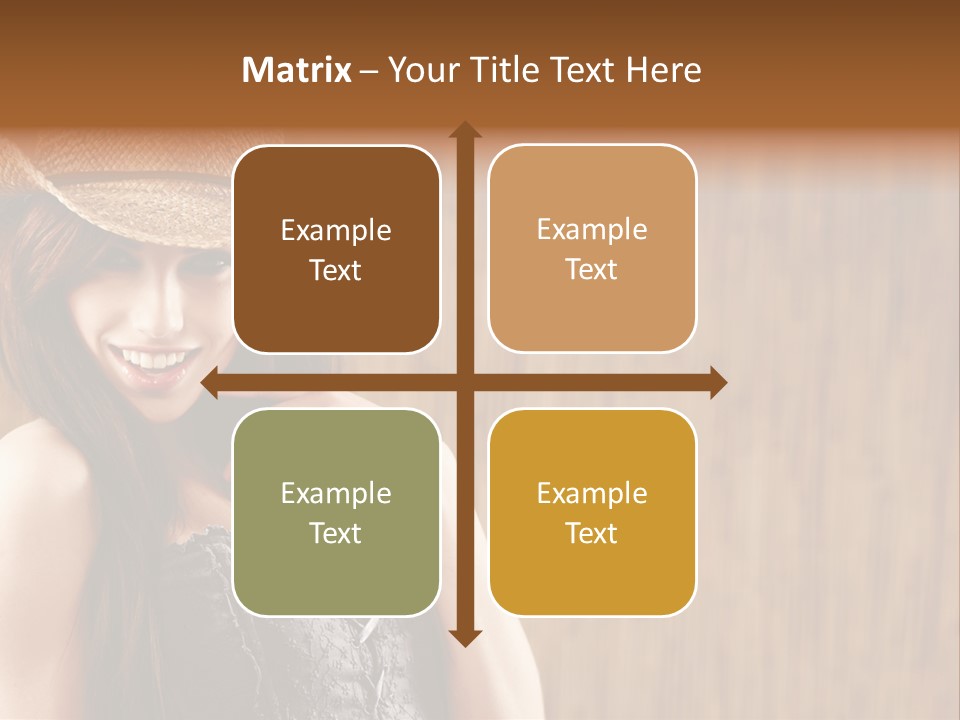 Matrix – Your Title Text Here

Example Text

Example Text

Example Text

Example Text